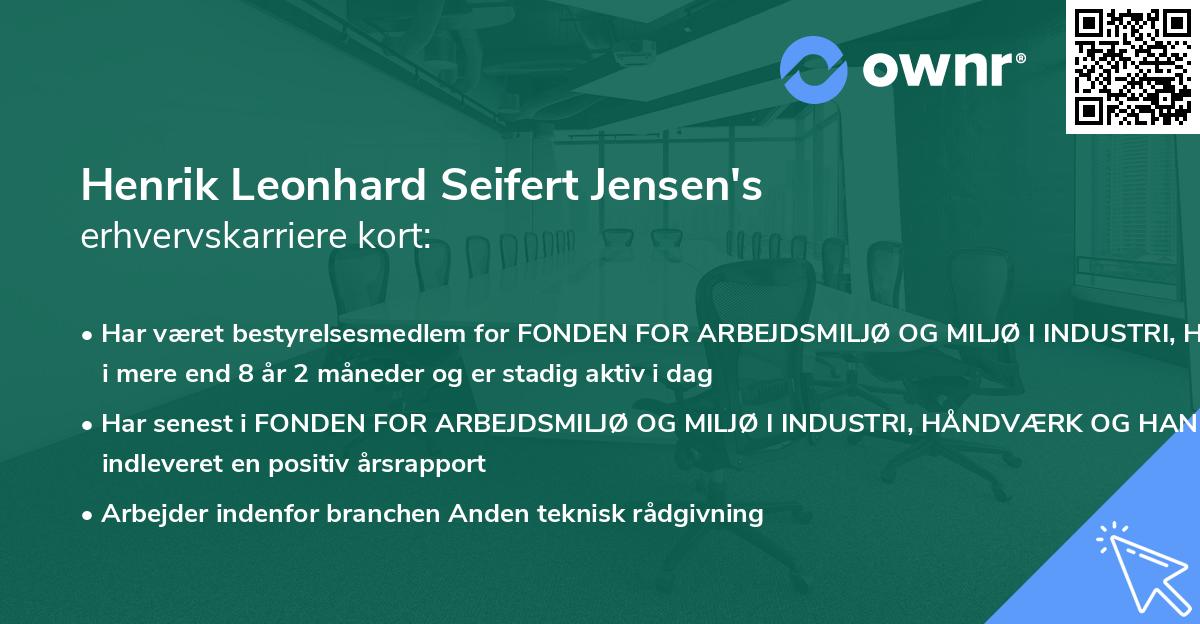 ownr®

Henrik Leonhard Seifert Jensen's
erhvervskarriere kort:

• Har været bestyrelsesmedlem for FONDEN FOR ARBEJDSMILJØ OG MILJØ I INDUSTRI, H i mere end 8 år 2 måneder og er stadig aktiv i dag

• Har senest i FONDEN FOR ARBEJDSMILJØ OG MILJØ I INDUSTRI, HÅNDVÆRK OG HAN indleveret en positiv årsrapport

• Arbejder indenfor branchen Anden teknisk rådgivning